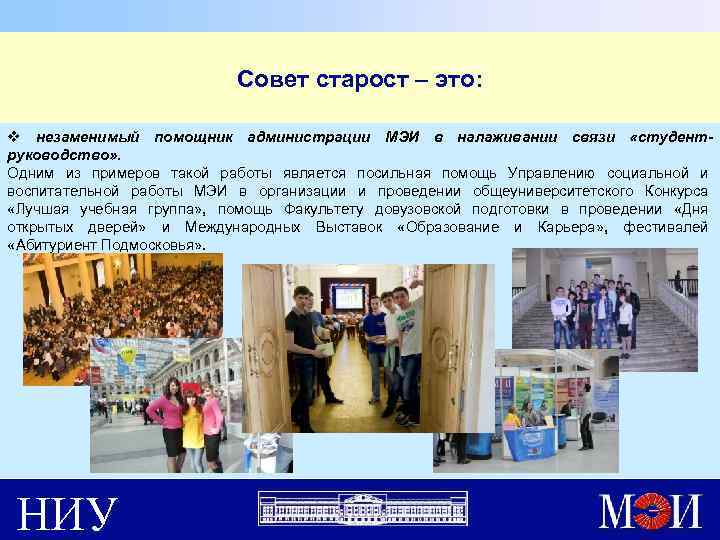 Совет старост – это:

❖ незаменимый помощник администрации МЭИ в налаживании связи «студент-руководство».

Одним из примеров такой работы является посильная помощь Управлению социальной и воспитательной работы МЭИ в организации и проведении общеуниверситетского Конкурса «Лучшая учебная группа», помощь Факультету довузовской подготовки в проведении «Дня открытых дверей» и Международных Выставок «Образование и Карьера», фестивалей «Абитуриент Подмосковья».

НИУ

МЭИ